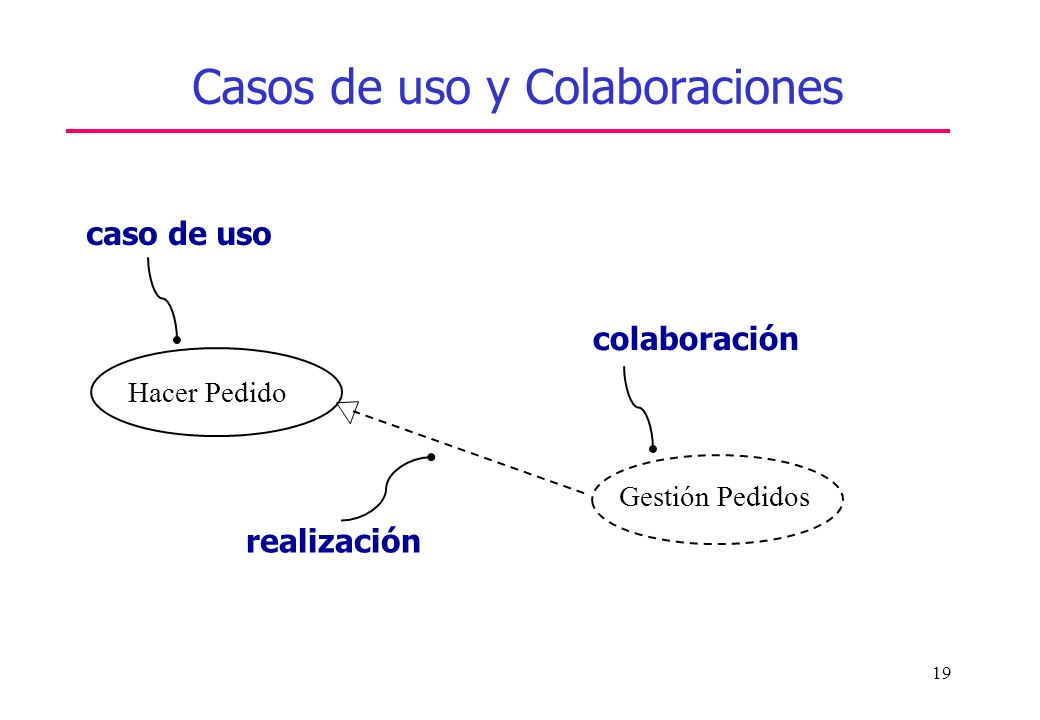 Casos de uso y Colaboraciones

caso de uso

colaboración

Hacer Pedido

Gestión Pedidos

realización

19